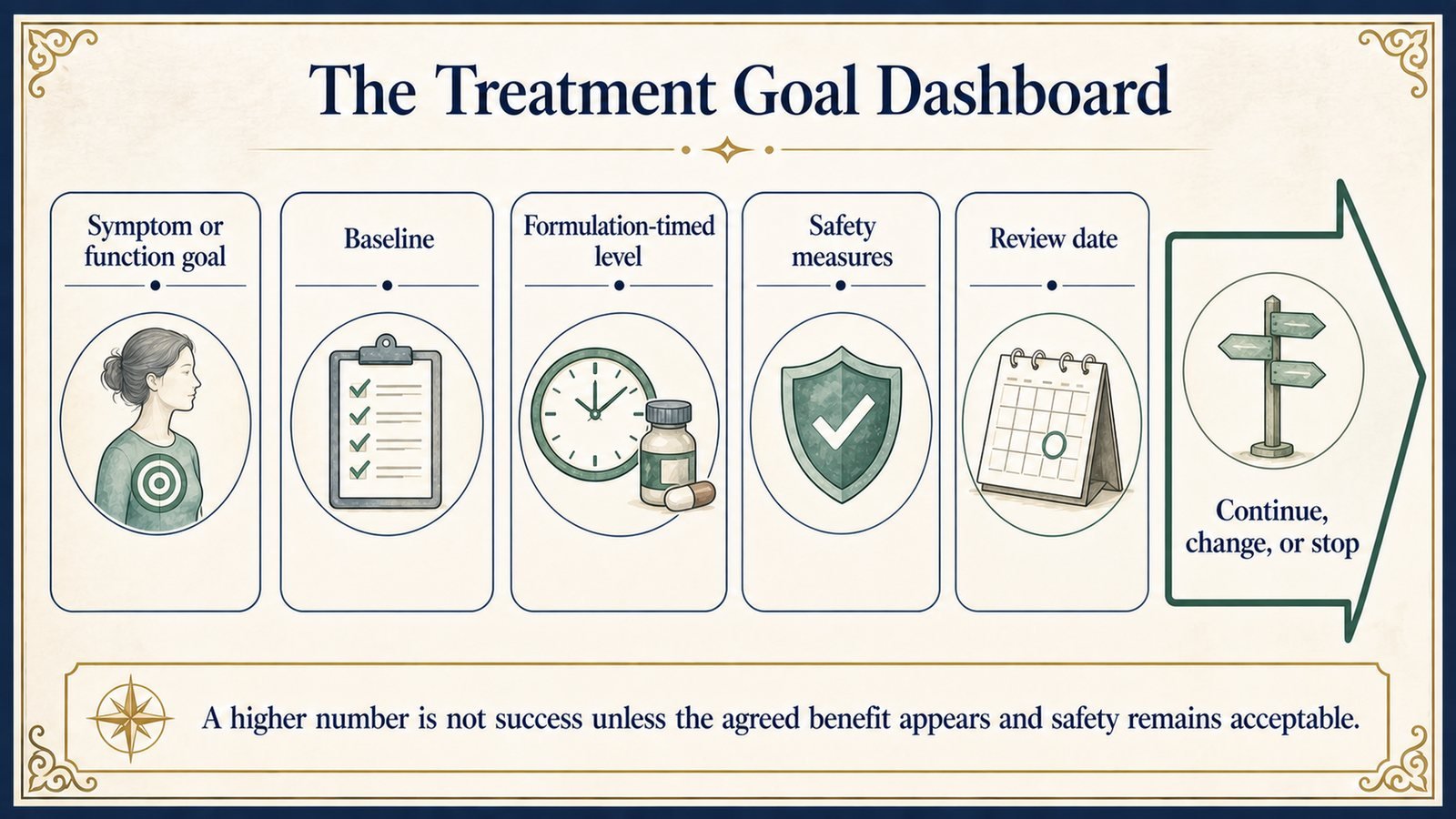 The Treatment Goal Dashboard

Symptom or function goal

Baseline

Formulation-timed level

Safety measures

Review date

Continue, change, or stop

A higher number is not success unless the agreed benefit appears and safety remains acceptable.